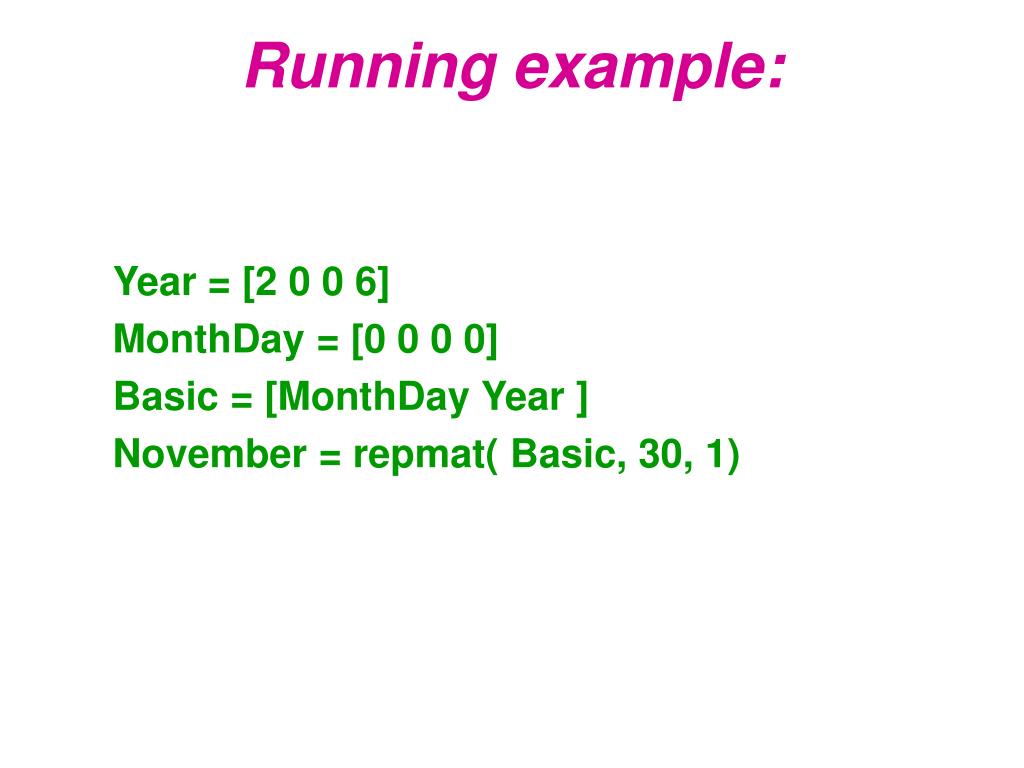 Running example:

Year = [2 0 0 6]
MonthDay = [0 0 0 0]
Basic = [MonthDay Year ]
November = repmat( Basic, 30, 1)